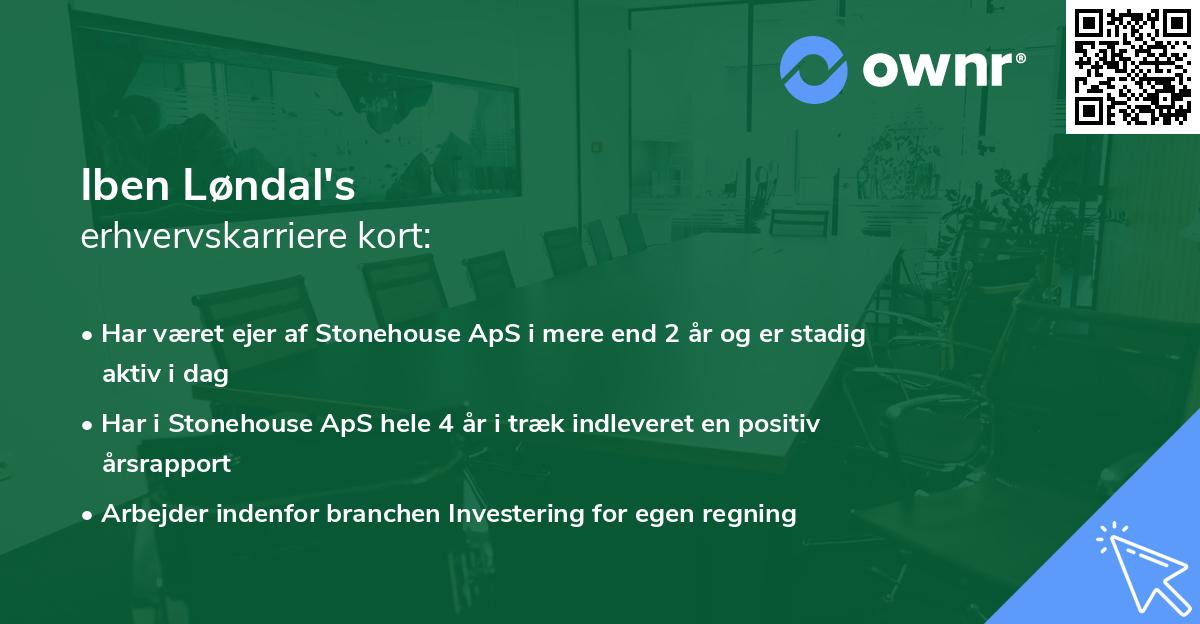 ownr®

Iben Løndal's
erhvervskarriere kort:

• Har været ejer af Stonehouse ApS i mere end 2 år og er stadig aktiv i dag
• Har i Stonehouse ApS hele 4 år i træk indleveret en positiv årsrapport
• Arbejder indenfor branchen Investering for egen regning